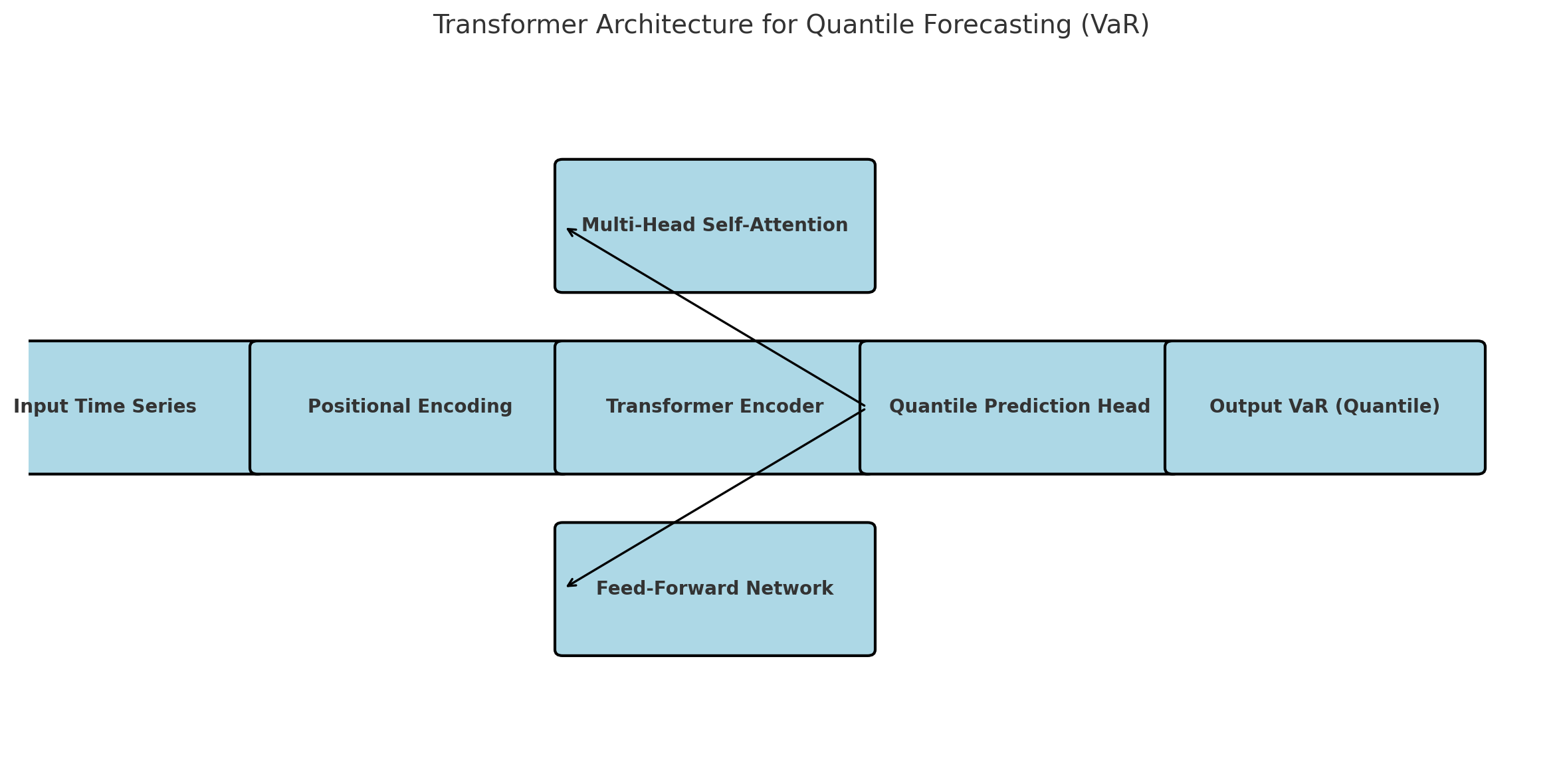 Transformer Architecture for Quantile Forecasting (VaR)

Multi-Head Self-Attention

Input Time Series

Positional Encoding

Transformer Encoder

Quantile Prediction Head

Output VaR (Quantile)

Feed-Forward Network